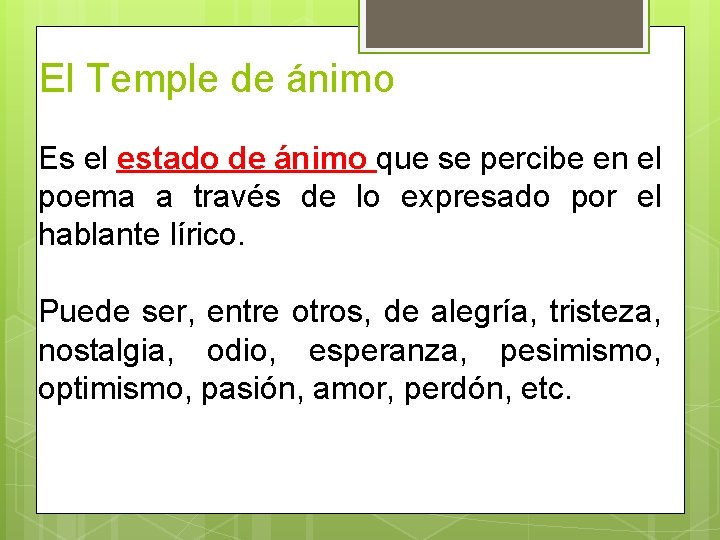 El Temple de ánimo

Es el estado de ánimo que se percibe en el poema a través de lo expresado por el hablante lírico.

Puede ser, entre otros, de alegría, tristeza, nostalgia, odio, esperanza, pesimismo, optimismo, pasión, amor, perdón, etc.